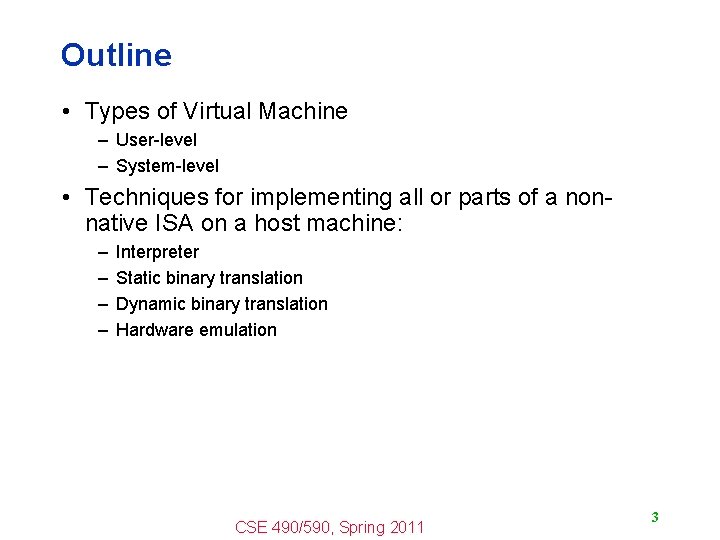 Outline

• Types of Virtual Machine
– User-level
– System-level

• Techniques for implementing all or parts of a non-native ISA on a host machine:
– Interpreter
– Static binary translation
– Dynamic binary translation
– Hardware emulation

CSE 490/590, Spring 2011

3